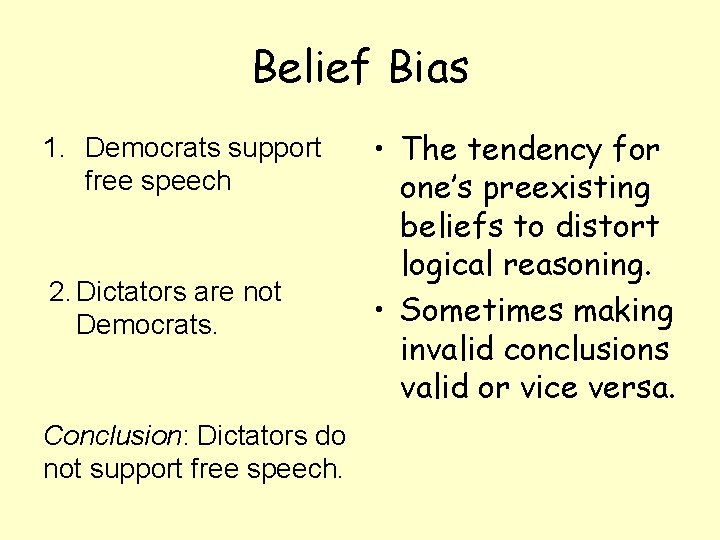 Belief Bias

1. Democrats support free speech

2. Dictators are not Democrats.

Conclusion: Dictators do not support free speech.

• The tendency for one's preexisting beliefs to distort logical reasoning.
• Sometimes making invalid conclusions valid or vice versa.